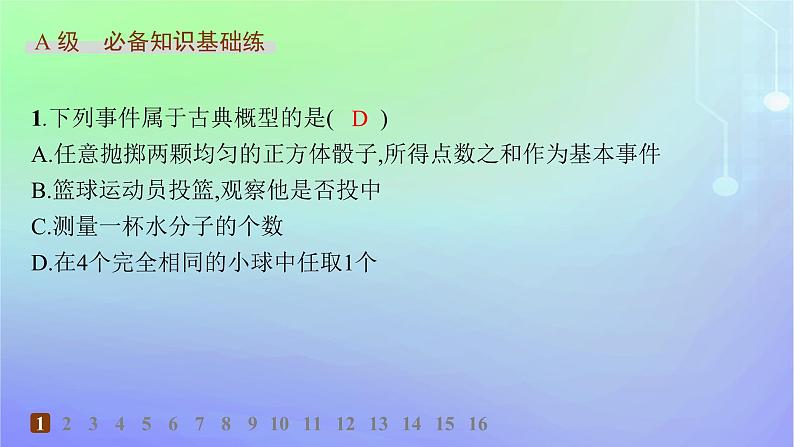 A 级　必备知识基础练

1.下列事件属于古典概型的是(　D　)
A.任意抛掷两颗均匀的正方体骰子,所得点数之和作为基本事件
B.篮球运动员投篮,观察他是否投中
C.测量一杯水分子的个数
D.在4个完全相同的小球中任取1个

1 2 3 4 5 6 7 8 9 10 11 12 13 14 15 16